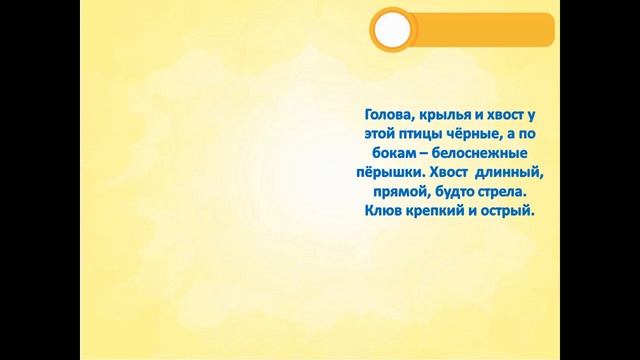 Голова, крылья и хвост у этой птицы чёрные, а по бокам – белоснежные пёрышки. Хвост длинный, прямой, будто стрела. Клюв крепкий и острый.